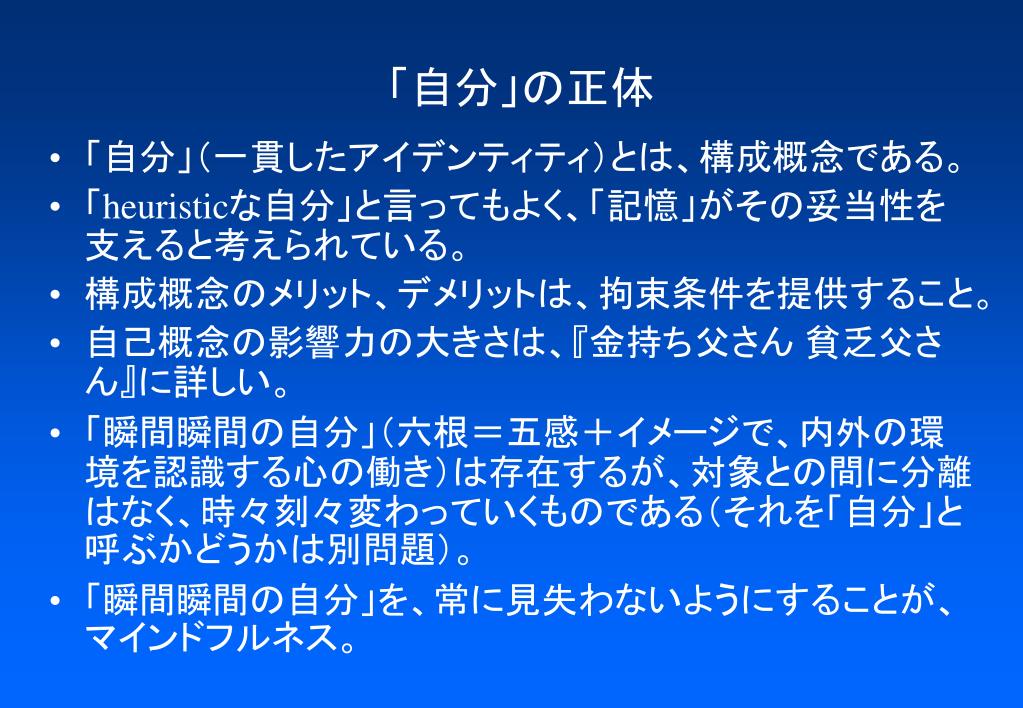 「自分」の正体

• 「自分」（一貫したアイデンティティ）とは、構成概念である。
• 「heuristicな自分」と言ってもよく、「記憶」がその妥当性を支えると考えられている。
• 構成概念のメリット、デメリットは、拘束条件を提供すること。
• 自己概念の影響力の大きさは、『金持ち父さん 貧乏父さん』に詳しい。
• 「瞬間瞬間の自分」（六根＝五感＋イメージで、内外の環境を認識する心の働き）は存在するが、対象との間に分離はなく、時々刻々変わっていくものである（それを「自分」と呼ぶかどうかは別問題）。
• 「瞬間瞬間の自分」を、常に見失わないようにすることが、マインドフルネス。